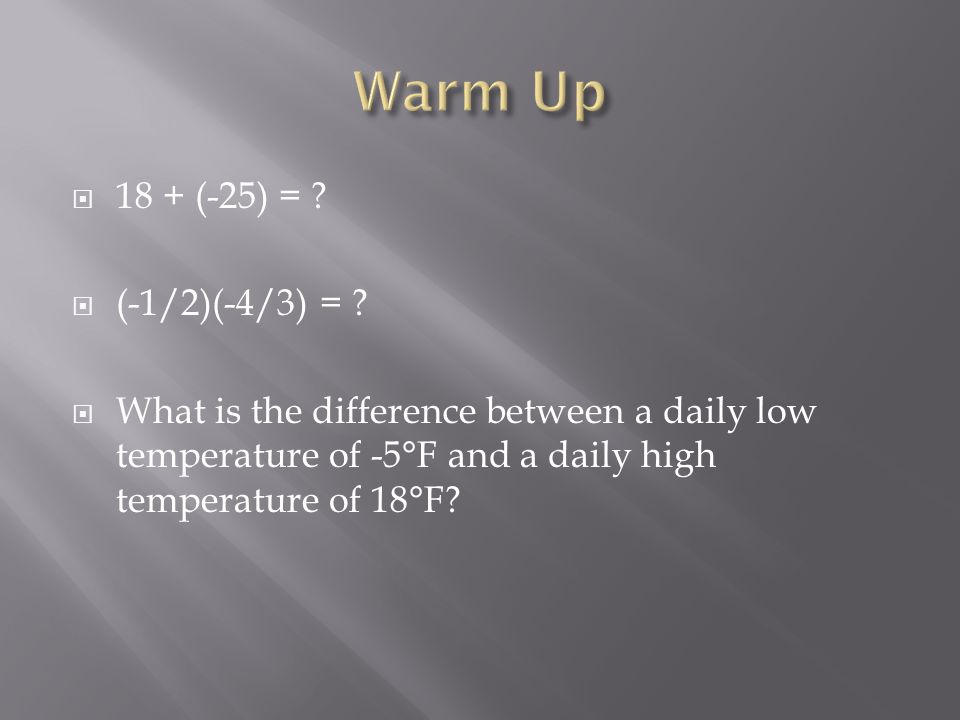 Warm Up

$18 + (-25) = ?$

$(-1/2)(-4/3) = ?$

What is the difference between a daily low temperature of -5°F and a daily high temperature of 18°F?